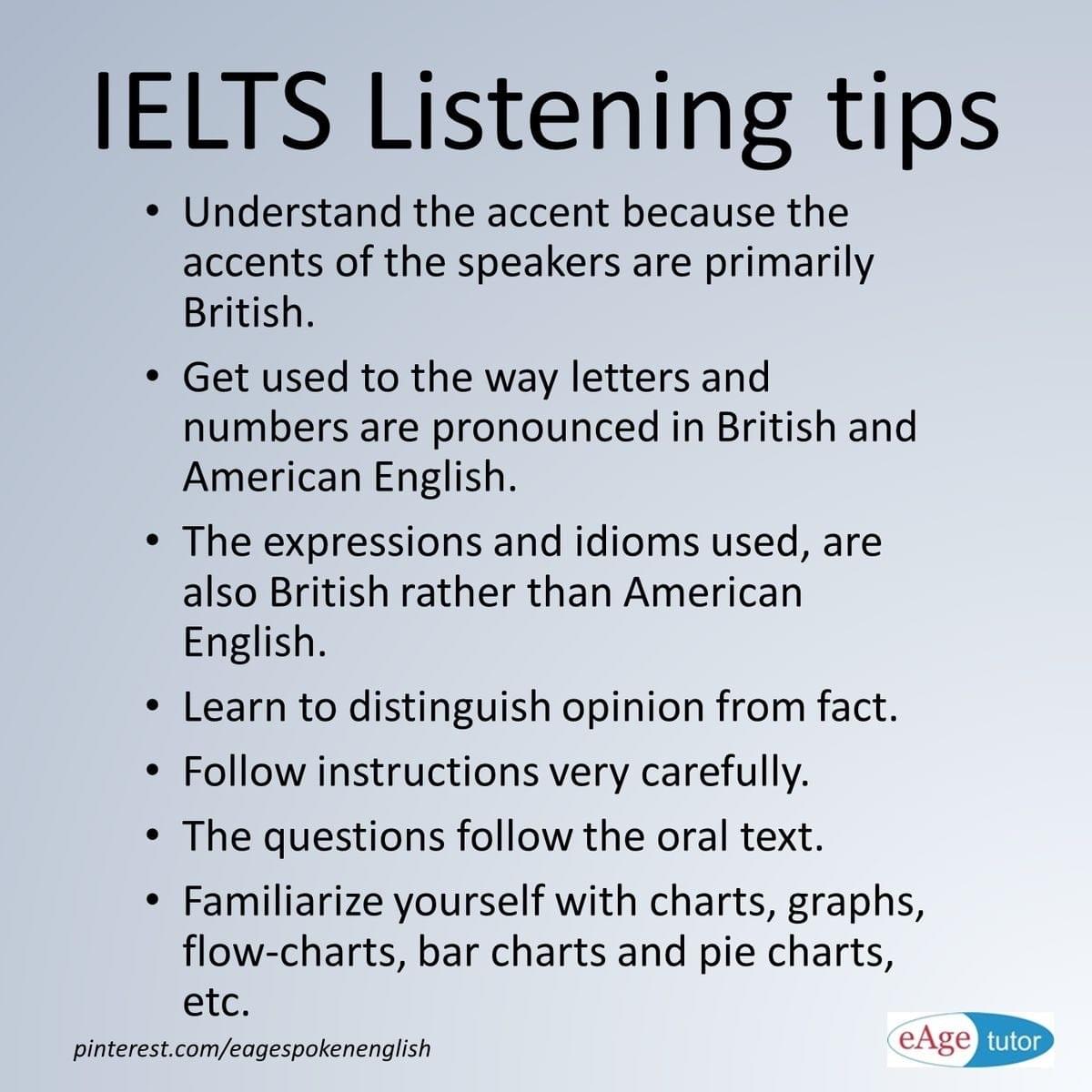 IELTS Listening tips

• Understand the accent because the accents of the speakers are primarily British.

• Get used to the way letters and numbers are pronounced in British and American English.

• The expressions and idioms used, are also British rather than American English.

• Learn to distinguish opinion from fact.

• Follow instructions very carefully.

• The questions follow the oral text.

• Familiarize yourself with charts, graphs, flow-charts, bar charts and pie charts, etc.

pinterest.com/eagespokenenglish

eAge tutor